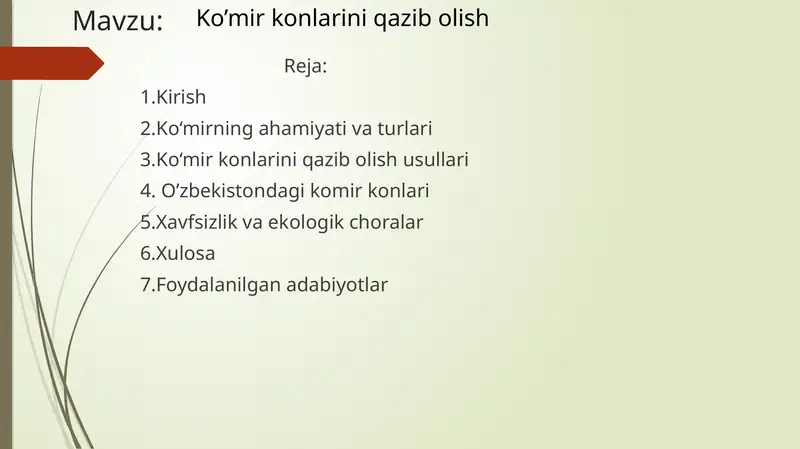 Mavzu: Ko’mir konlarini qazib olish

Reja:

1.Kirish
2.Ko‘mirning ahamiyati va turlari
3.Ko‘mir konlarini qazib olish usullari
4. O’zbekistondagi komir konlari
5.Xavfsizlik va ekologik choralar
6.Xulosa
7.Foydalanilgan adabiyotlar